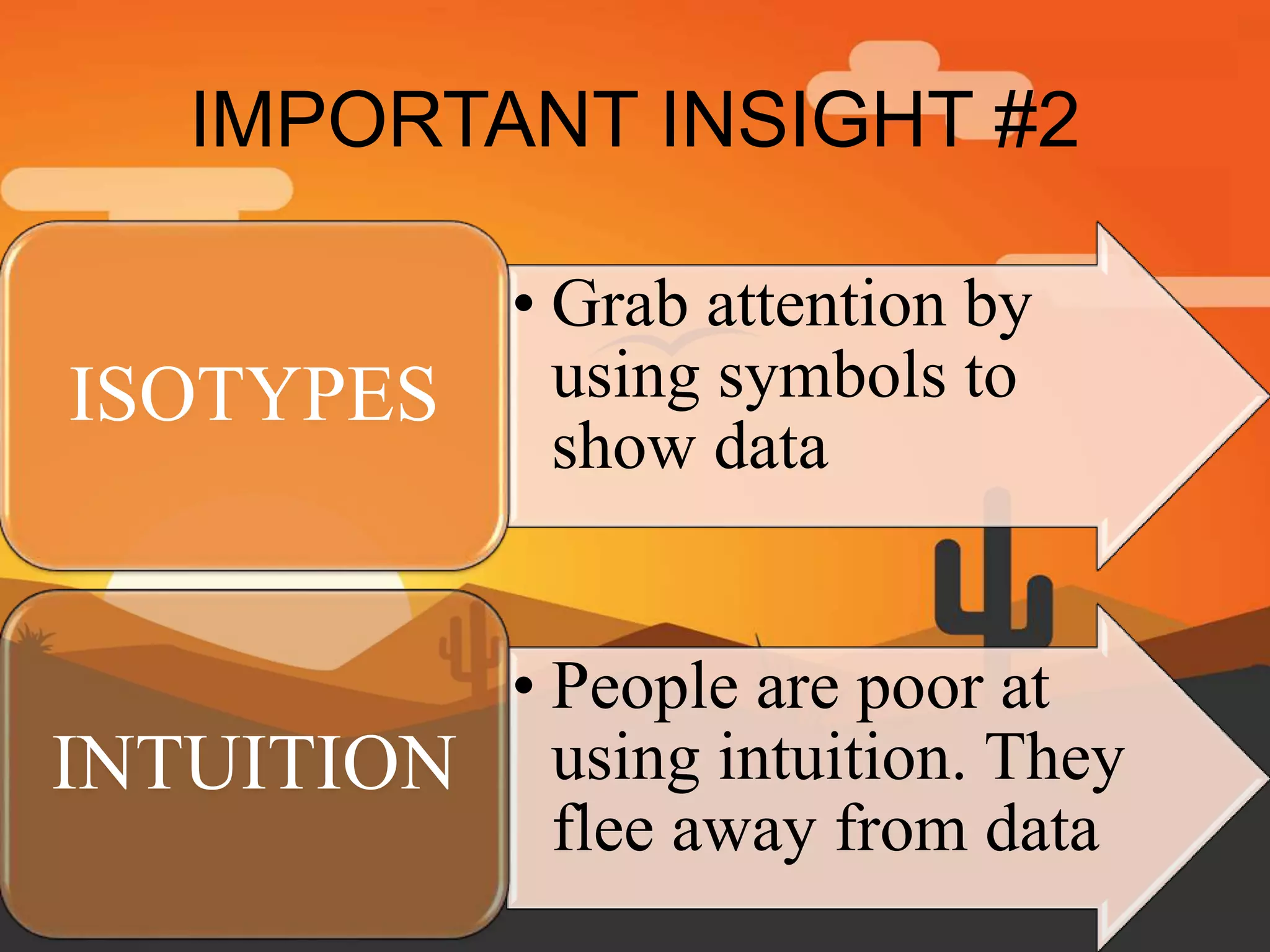 IMPORTANT INSIGHT #2

ISOTYPES

• Grab attention by using symbols to show data

INTUITION

• People are poor at using intuition. They flee away from data